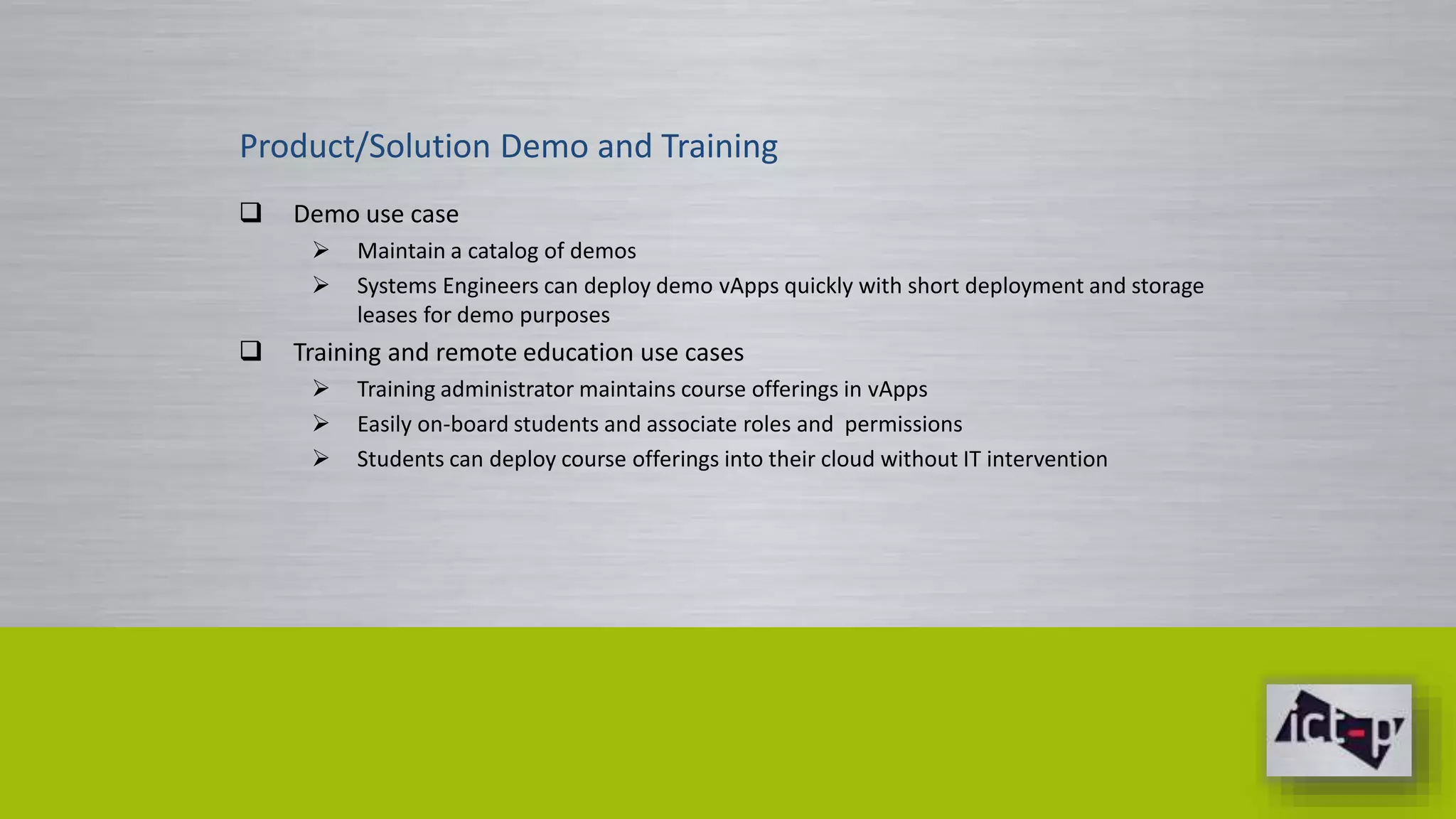 Product/Solution Demo and Training

❑ Demo use case

➢ Maintain a catalog of demos

➢ Systems Engineers can deploy demo vApps quickly with short deployment and storage leases for demo purposes

❑ Training and remote education use cases

➢ Training administrator maintains course offerings in vApps

➢ Easily on-board students and associate roles and permissions

➢ Students can deploy course offerings into their cloud without IT intervention

ict-p